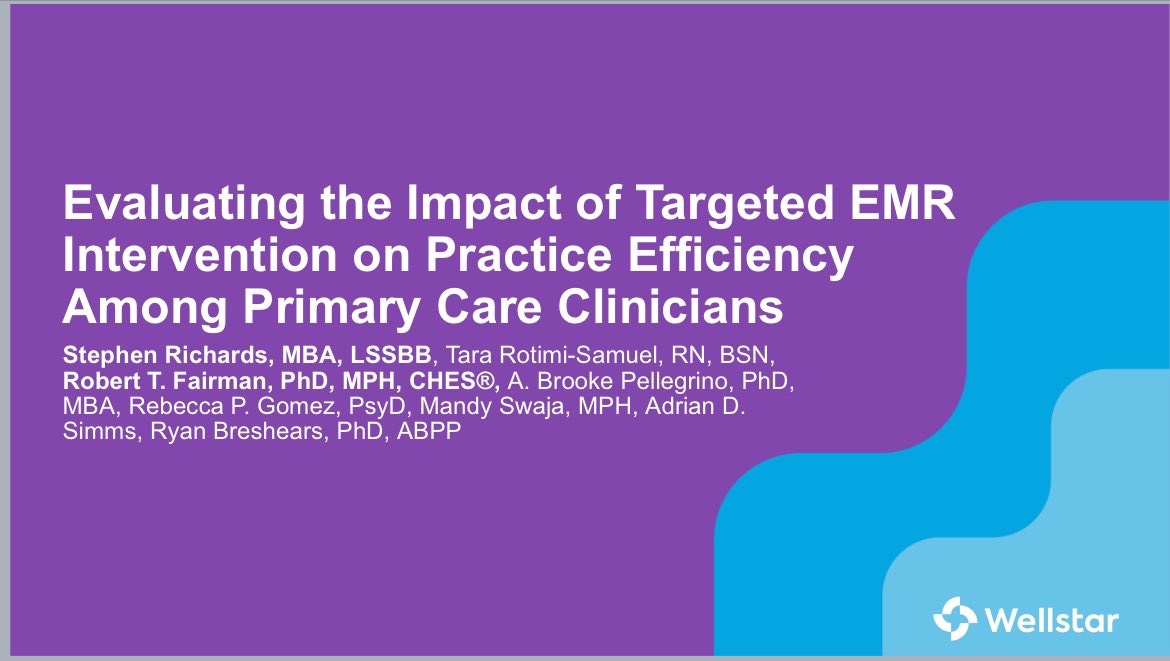 Evaluating the Impact of Targeted EMR Intervention on Practice Efficiency Among Primary Care Clinicians

Stephen Richards, MBA, LSSBB, Tara Rotimi-Samuel, RN, BSN, Robert T. Fairman, PhD, MPH, CHES®, A. Brooke Pellegrino, PhD, MBA, Rebecca P. Gomez, PsyD, Mandy Swaja, MPH, Adrian D. Simms, Ryan Breshears, PhD, ABPP

Wellstar